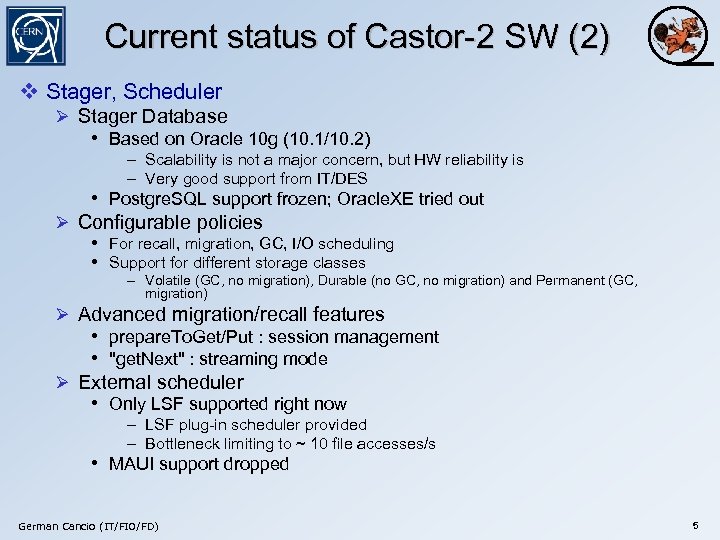 CERN

Current status of Castor-2 SW (2)

❖ Stager, Scheduler
➢ Stager Database
• Based on Oracle 10g (10.1/10.2)
– Scalability is not a major concern, but HW reliability is
– Very good support from IT/DES
• PostgreSQL support frozen; OracleXE tried out
➢ Configurable policies
• For recall, migration, GC, I/O scheduling
• Support for different storage classes
– Volatile (GC, no migration), Durable (no GC, no migration) and Permanent (GC, migration)
➢ Advanced migration/recall features
• prepareToGet/Put : session management
• "getNext" : streaming mode
➢ External scheduler
• Only LSF supported right now
– LSF plug-in scheduler provided
– Bottleneck limiting to ~ 10 file accesses/s
• MAUI support dropped

German Cancio (IT/FIO/FD)

5